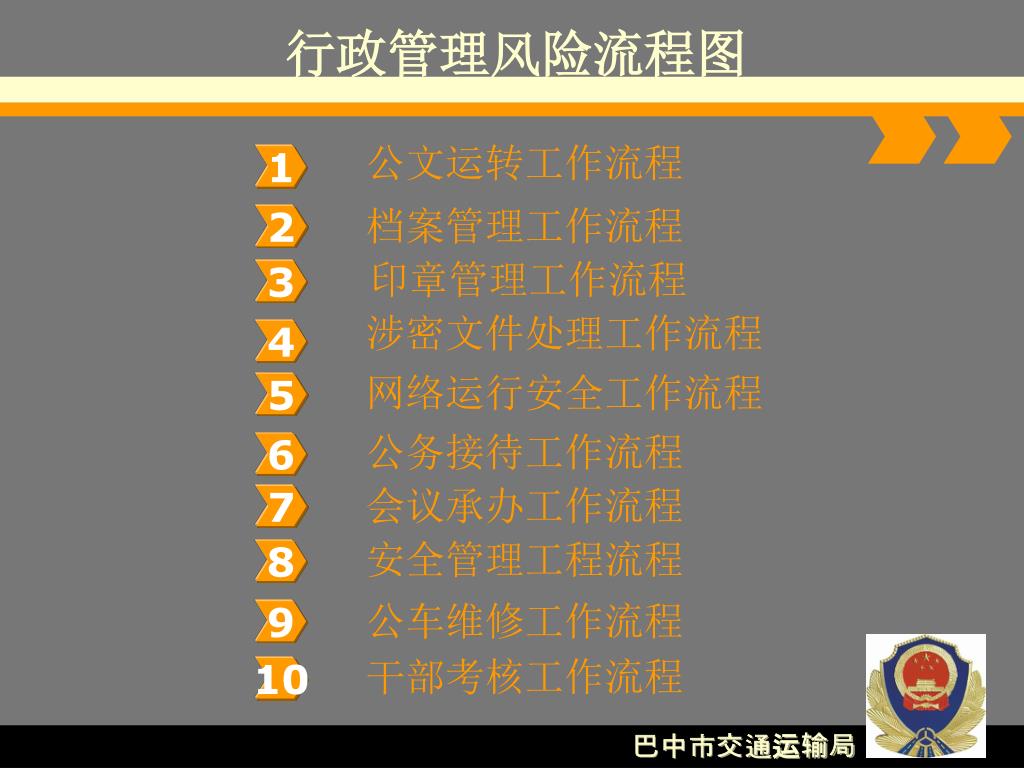 行政管理风险流程图

1 公文运转工作流程
2 档案管理工作流程
3 印章管理工作流程
4 涉密文件处理工作流程
5 网络运行安全工作流程
6 公务接待工作流程
7 会议承办工作流程
8 安全管理工程流程
9 公车维修工作流程
10 干部考核工作流程

巴中市交通运输局